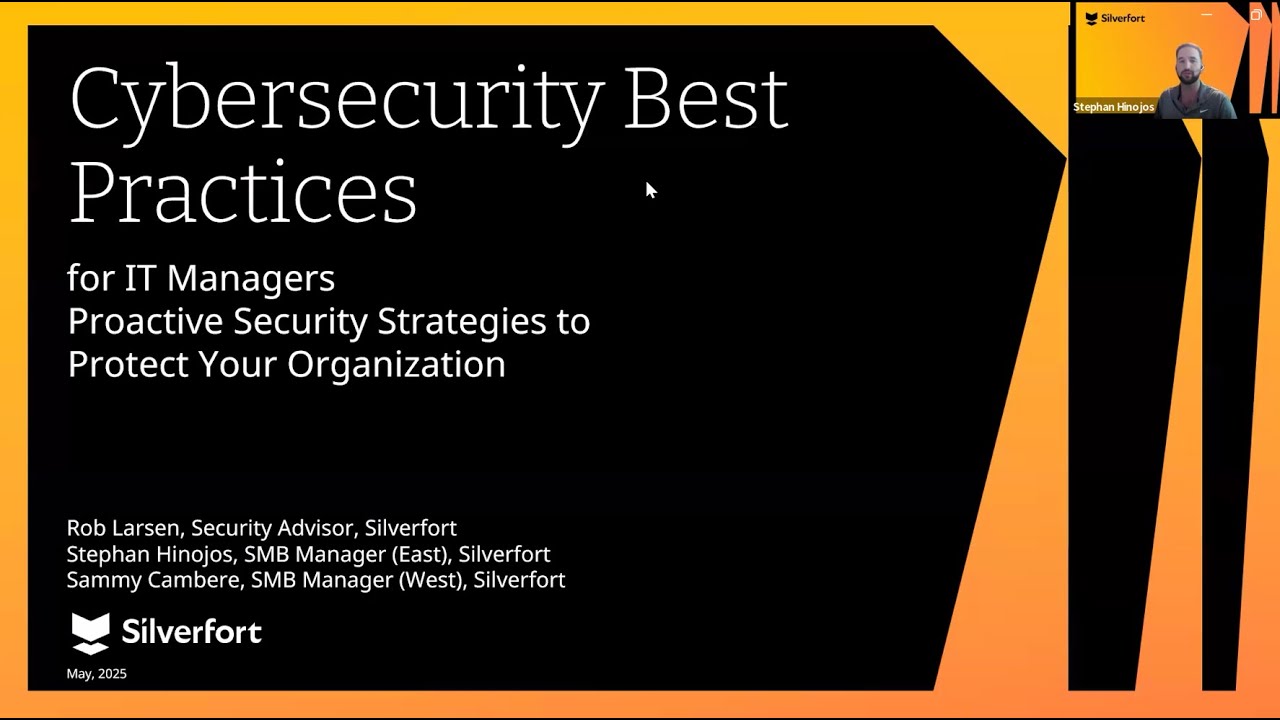 Cybersecurity Best Practices

for IT Managers
Proactive Security Strategies to Protect Your Organization

Rob Larsen, Security Advisor, Silverfort
Stephan Hinojos, SMB Manager (East), Silverfort
Sammy Cambere, SMB Manager (West), Silverfort

Silverfort

May, 2025

Silverfort

Stephan Hinojos